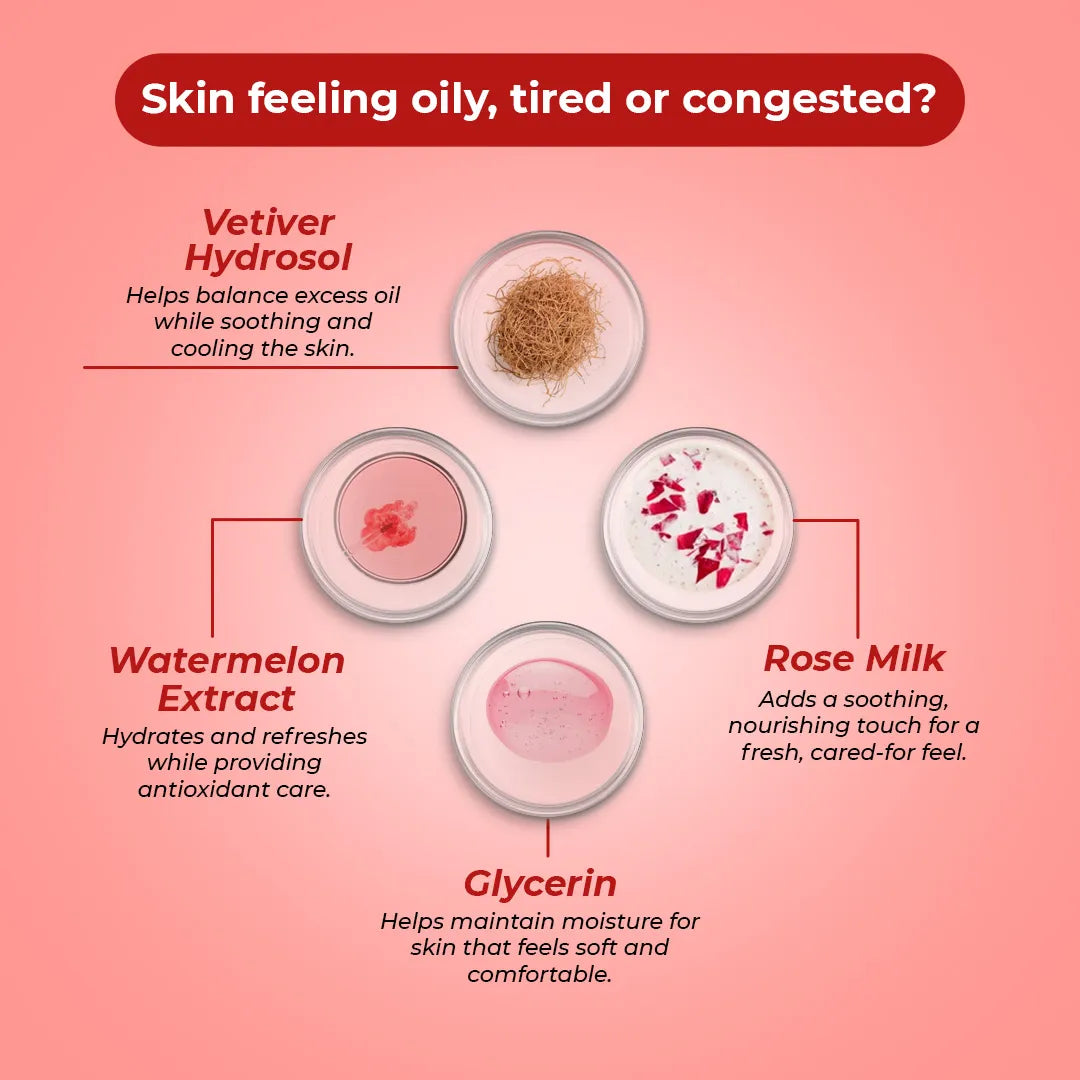 Skin feeling oily, tired or congested?

Vetiver Hydrosol
Helps balance excess oil while soothing and cooling the skin.

Watermelon Extract
Hydrates and refreshes while providing antioxidant care.

Rose Milk
Adds a soothing, nourishing touch for a fresh, cared-for feel.

Glycerin
Helps maintain moisture for skin that feels soft and comfortable.